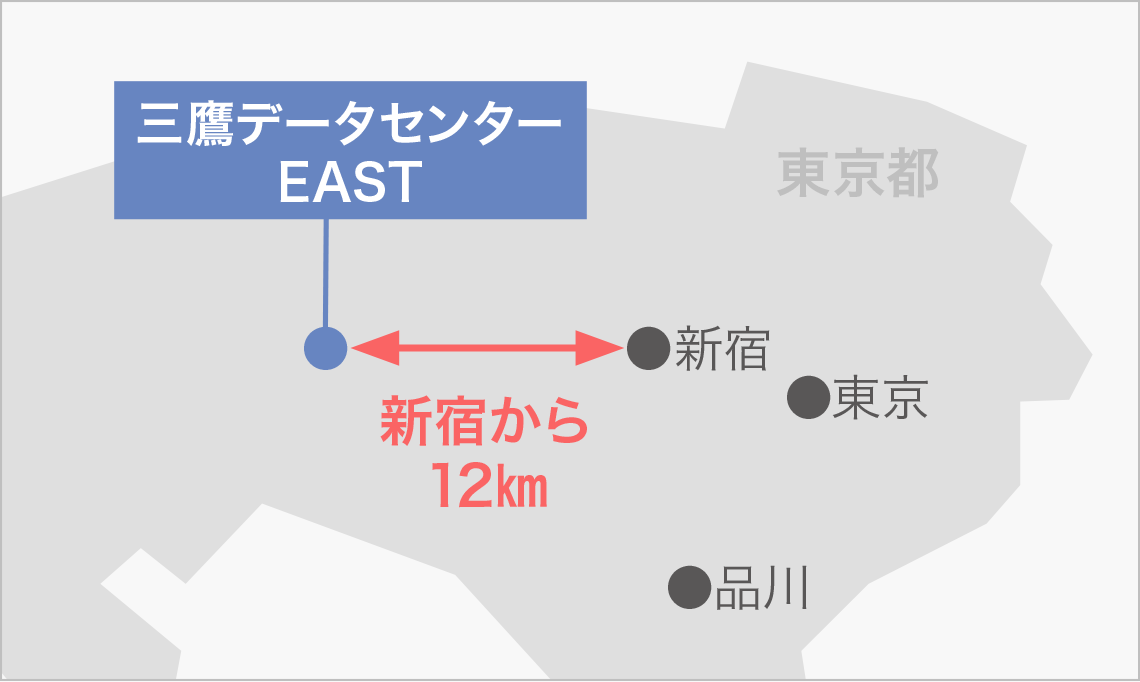 三鷹データセンター
EAST

東京都

新宿

東京

新宿から
12㎞

品川